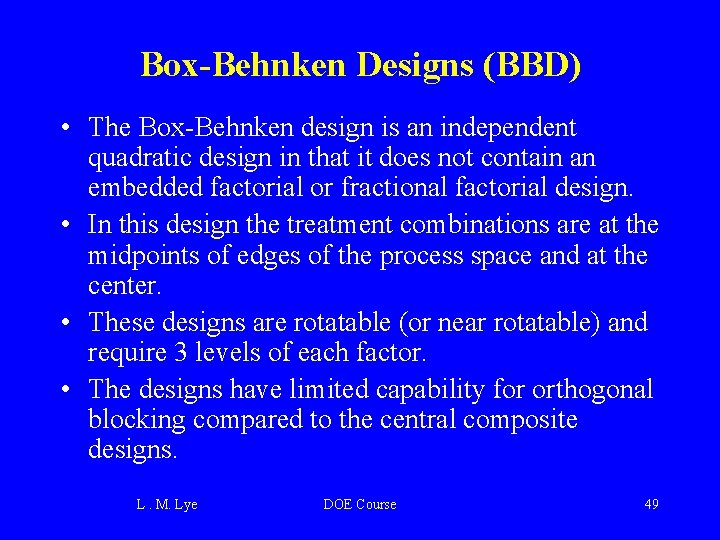 Box-Behnken Designs (BBD)

• The Box-Behnken design is an independent quadratic design in that it does not contain an embedded factorial or fractional factorial design.

• In this design the treatment combinations are at the midpoints of edges of the process space and at the center.

• These designs are rotatable (or near rotatable) and require 3 levels of each factor.

• The designs have limited capability for orthogonal blocking compared to the central composite designs.

L . M. Lye DOE Course 49